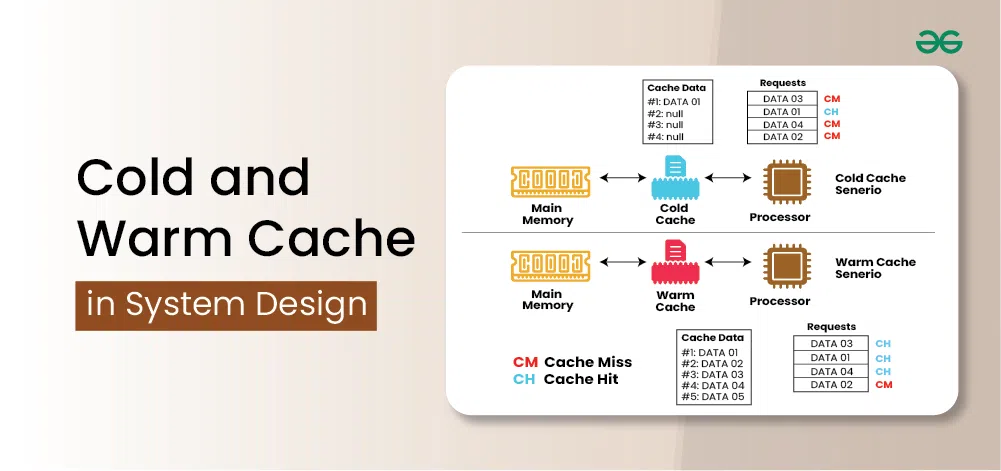 Cold and Warm Cache

in System Design

Cache Data
#1: DATA 01
#2: null
#3: null
#4: null

Requests

| DATA 03 | CM |
|---|---|
| DATA 01 | CH |
| DATA 04 | CM |
| DATA 02 | CM |

Main Memory

Cold Cache

Processor

Cold Cache Senerio

Main Memory

Warm Cache

Processor

Warm Cache Senerio

CM Cache Miss
CH Cache Hit

Cache Data
#1: DATA 01
#2: DATA 02
#3: DATA 03
#4: DATA 04
#5: DATA 05

Requests

| DATA 03 | CH |
|---|---|
| DATA 01 | CH |
| DATA 04 | CH |
| DATA 02 | CM |